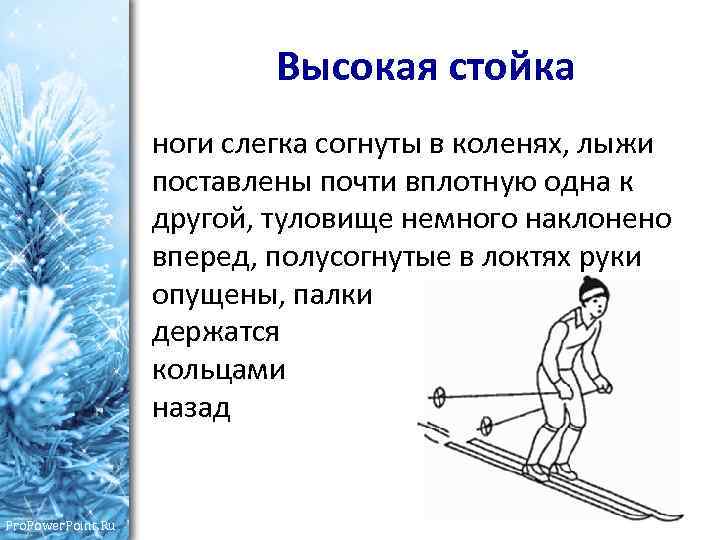 Высокая стойка

ноги слегка согнуты в коленях, лыжи поставлены почти вплотную одна к другой, туловище немного наклонено вперед, полусогнутые в локтях руки опущены, палки держатся кольцами назад

ProPowerPoint.Ru